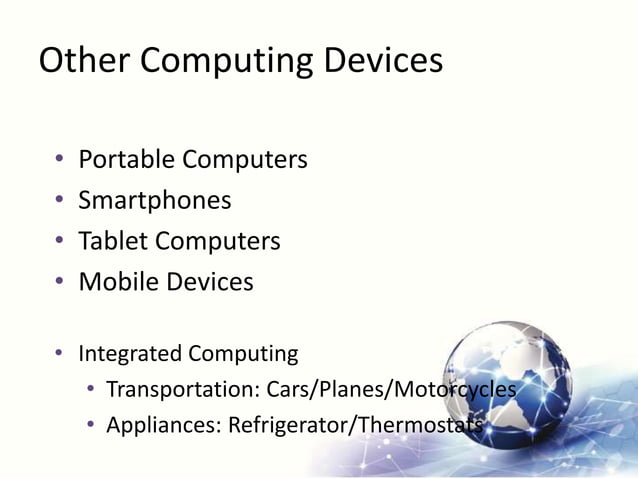 Other Computing Devices

• Portable Computers
• Smartphones
• Tablet Computers
• Mobile Devices

• Integrated Computing
  • Transportation: Cars/Planes/Motorcycles
  • Appliances: Refrigerator/Thermostats